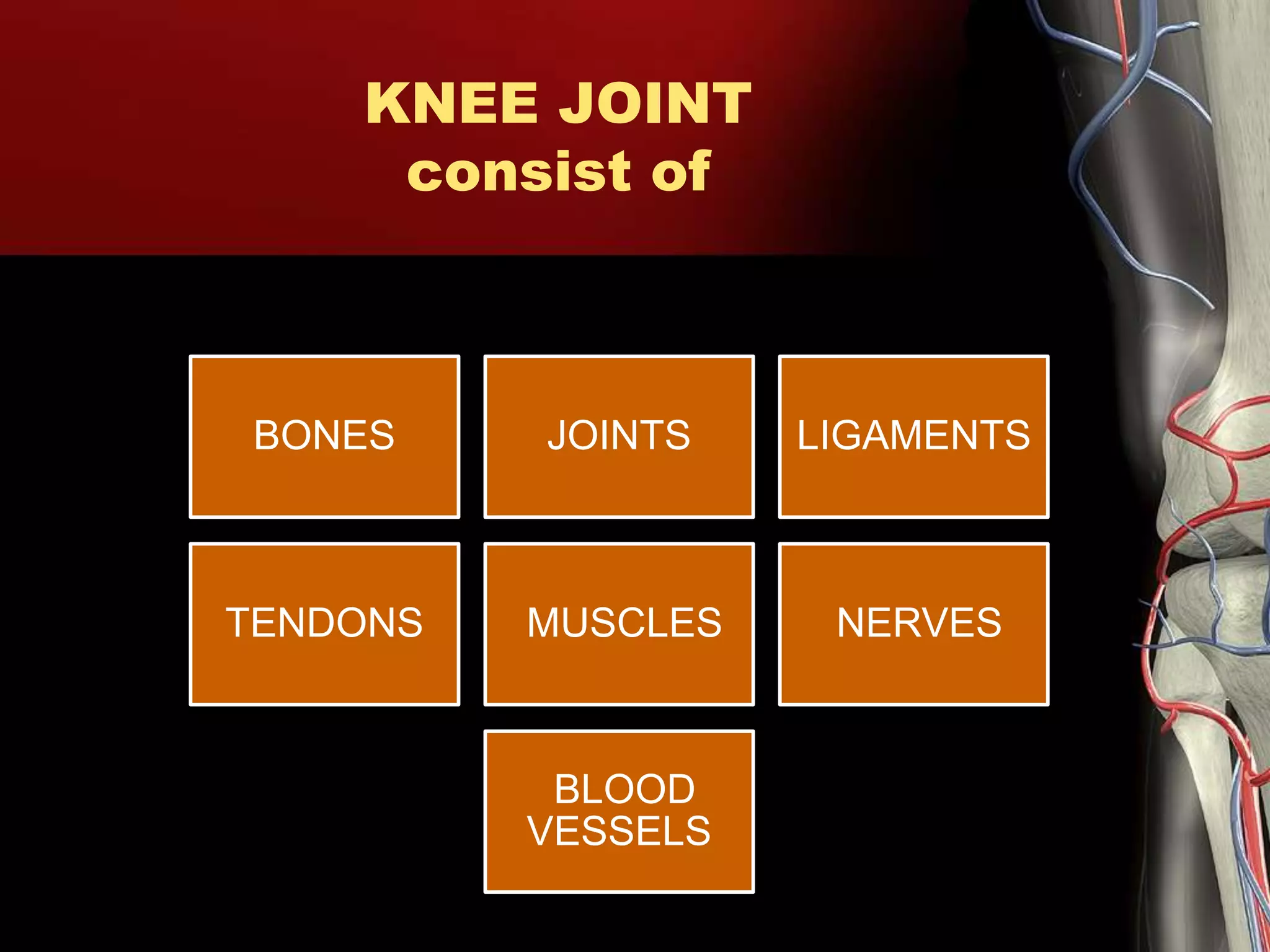 KNEE JOINT
consist of

BONES

JOINTS

LIGAMENTS

TENDONS

MUSCLES

NERVES

BLOOD VESSELS